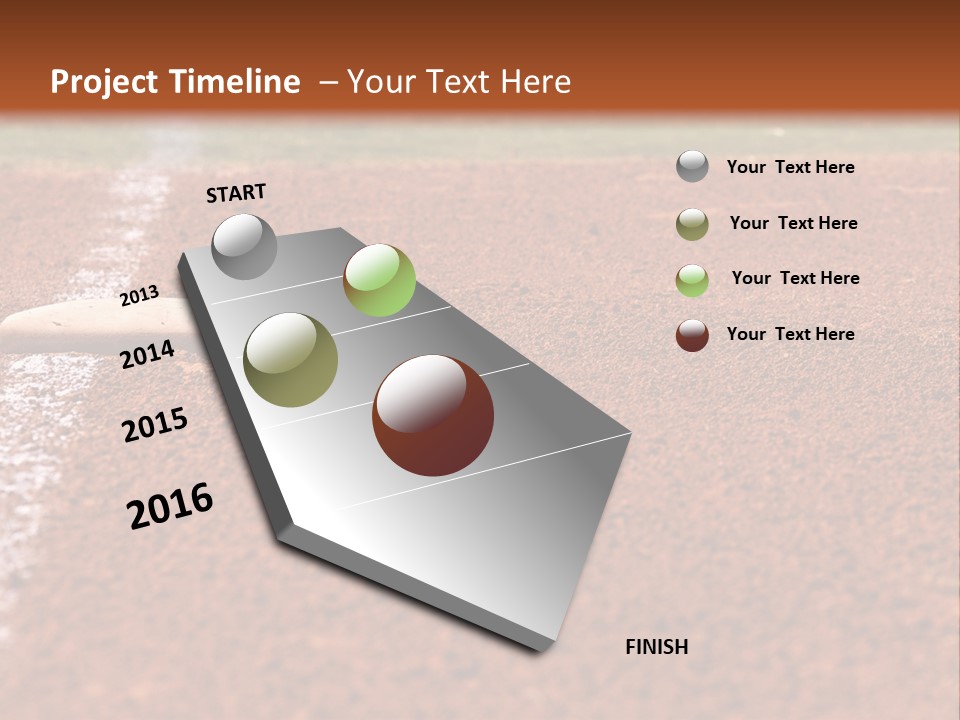 Project Timeline – Your Text Here

START

2013

2014

2015

2016

FINISH

Your Text Here

Your Text Here

Your Text Here

Your Text Here